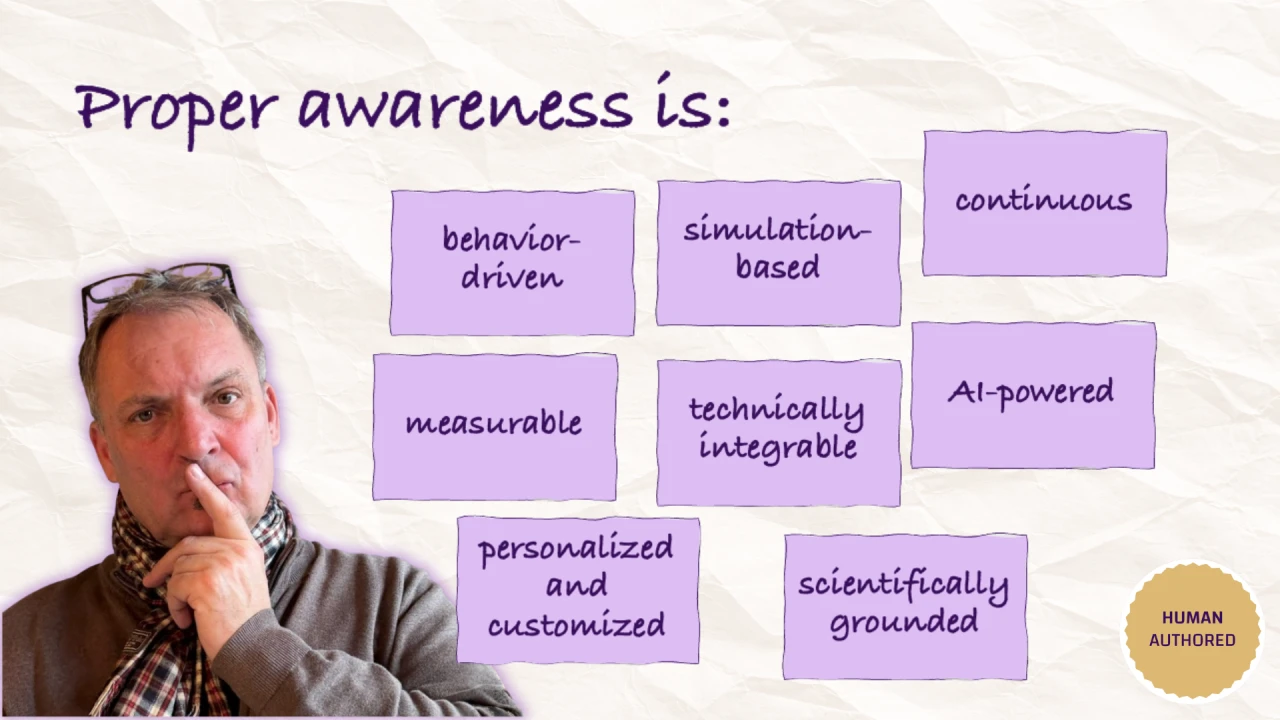 Proper awareness is:

behavior-driven

simulation-based

continuous

measurable

technically integrable

AI-powered

personalized and customized

scientifically grounded

HUMAN AUTHORED